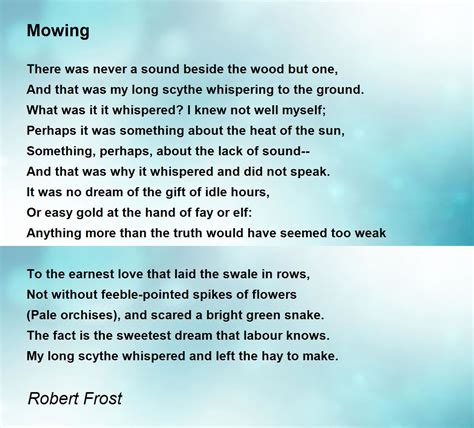 Mowing

There was never a sound beside the wood but one,
And that was my long scythe whispering to the ground.
What was it it whispered? I knew not well myself;
Perhaps it was something about the heat of the sun,
Something, perhaps, about the lack of sound--
And that was why it whispered and did not speak.
It was no dream of the gift of idle hours,
Or easy gold at the hand of fay or elf:
Anything more than the truth would have seemed too weak

To the earnest love that laid the swale in rows,
Not without feeble-pointed spikes of flowers
(Pale orchises), and scared a bright green snake.
The fact is the sweetest dream that labour knows.
My long scythe whispered and left the hay to make.

Robert Frost